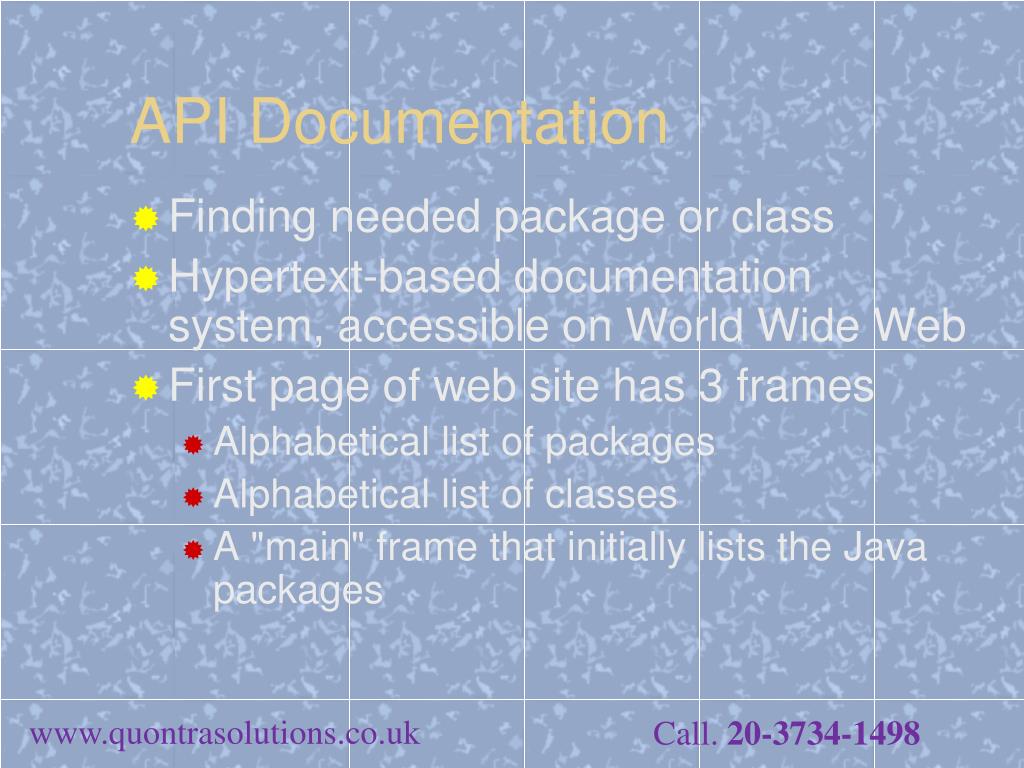 API Documentation

Finding needed package or class

Hypertext-based documentation system, accessible on World Wide Web

First page of web site has 3 frames

Alphabetical list of packages

Alphabetical list of classes

A "main" frame that initially lists the Java packages

www.quontrasolutions.co.uk

Call. 20-3734-1498